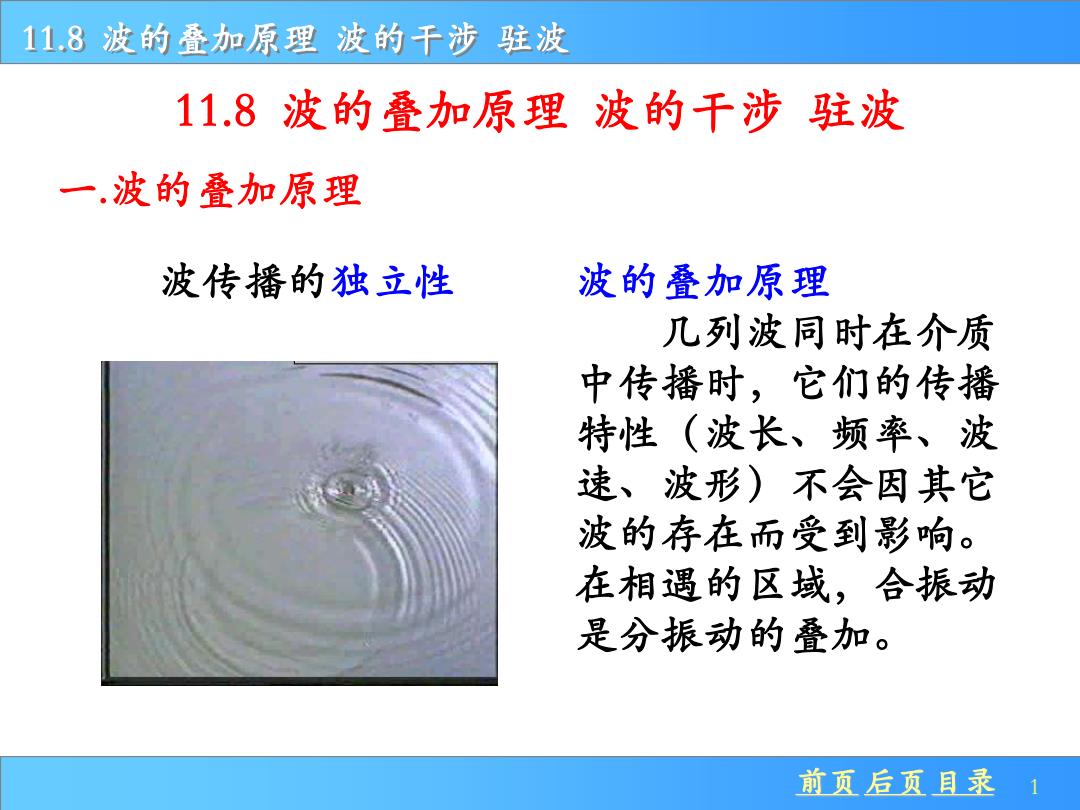 11.8 波的叠加原理 波的干涉 驻波

11.8 波的叠加原理 波的干涉 驻波

一.波的叠加原理

波传播的独立性

波的叠加原理

几列波同时在介质中传播时，它们的传播特性（波长、频率、波速、波形）不会因其它波的存在而受到影响。在相遇的区域，合振动是分振动的叠加。

前页 后页 目录 1